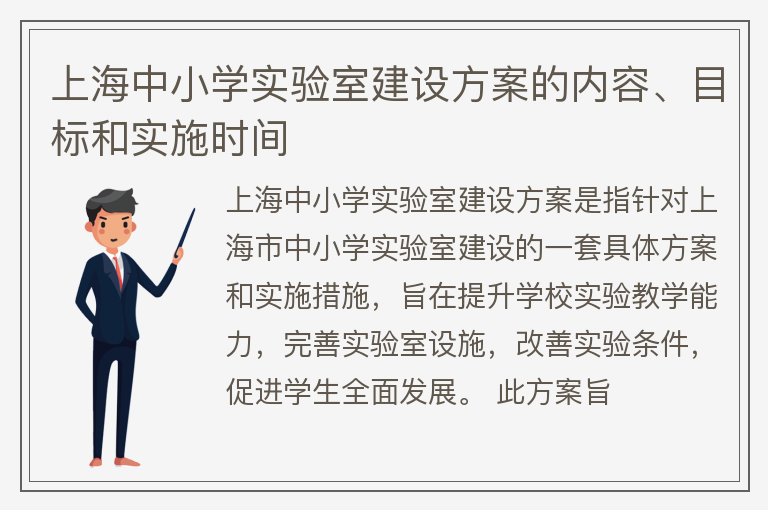 上海中小学实验室建设方案的内容、目标和实施时间

上海中小学实验室建设方案是指针对上海市中小学实验室建设的一套具体方案和实施措施，旨在提升学校实验教学能力，完善实验室设施，改善实验条件，促进学生全面发展。 此方案旨